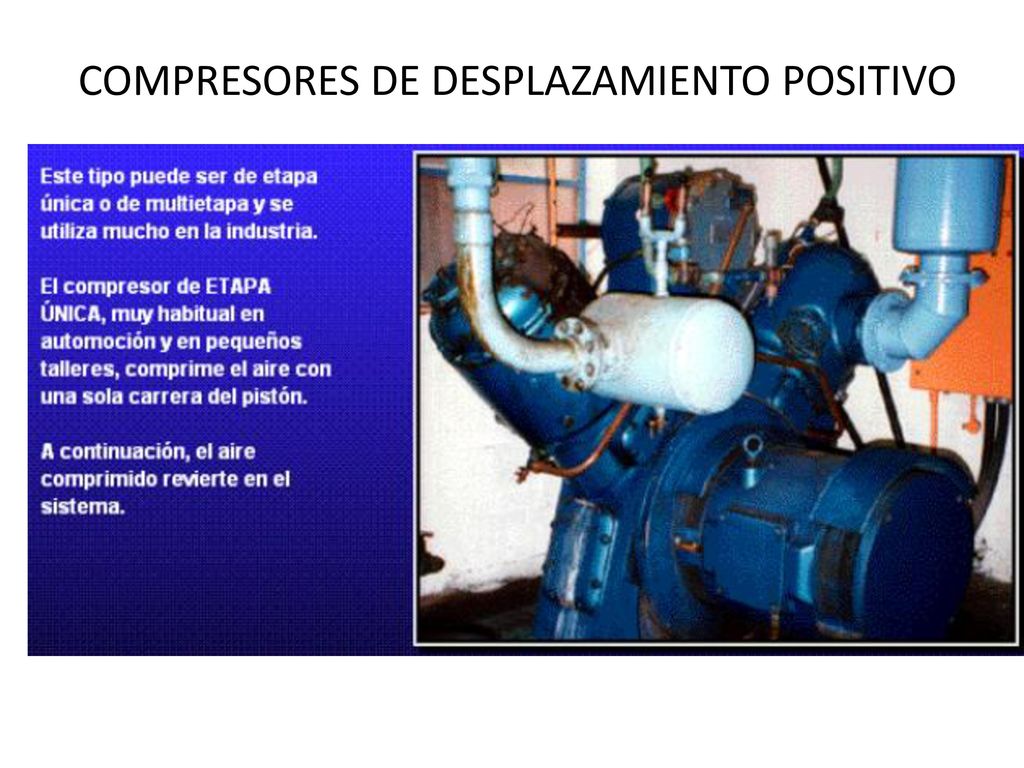 COMPRESORES DE DESPLAZAMIENTO POSITIVO

Este tipo puede ser de etapa única o de multietapa y se utiliza mucho en la industria.

El compresor de ETAPA ÚNICA, muy habitual en automoción y en pequeños talleres, comprime el aire con una sola carrera del pistón.

A continuación, el aire comprimido revierte en el sistema.